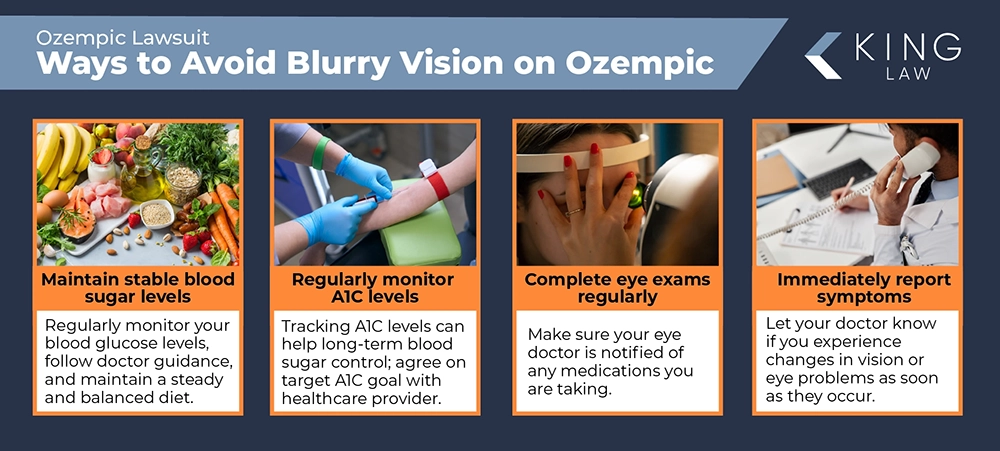 Ozempic Lawsuit
Ways to Avoid Blurry Vision on Ozempic

KING LAW

Maintain stable blood sugar levels

Regularly monitor your blood glucose levels, follow doctor guidance, and maintain a steady and balanced diet.

Regularly monitor A1C levels

Tracking A1C levels can help long-term blood sugar control; agree on target A1C goal with healthcare provider.

Complete eye exams regularly

Make sure your eye doctor is notified of any medications you are taking.

Immediately report symptoms

Let your doctor know if you experience changes in vision or eye problems as soon as they occur.